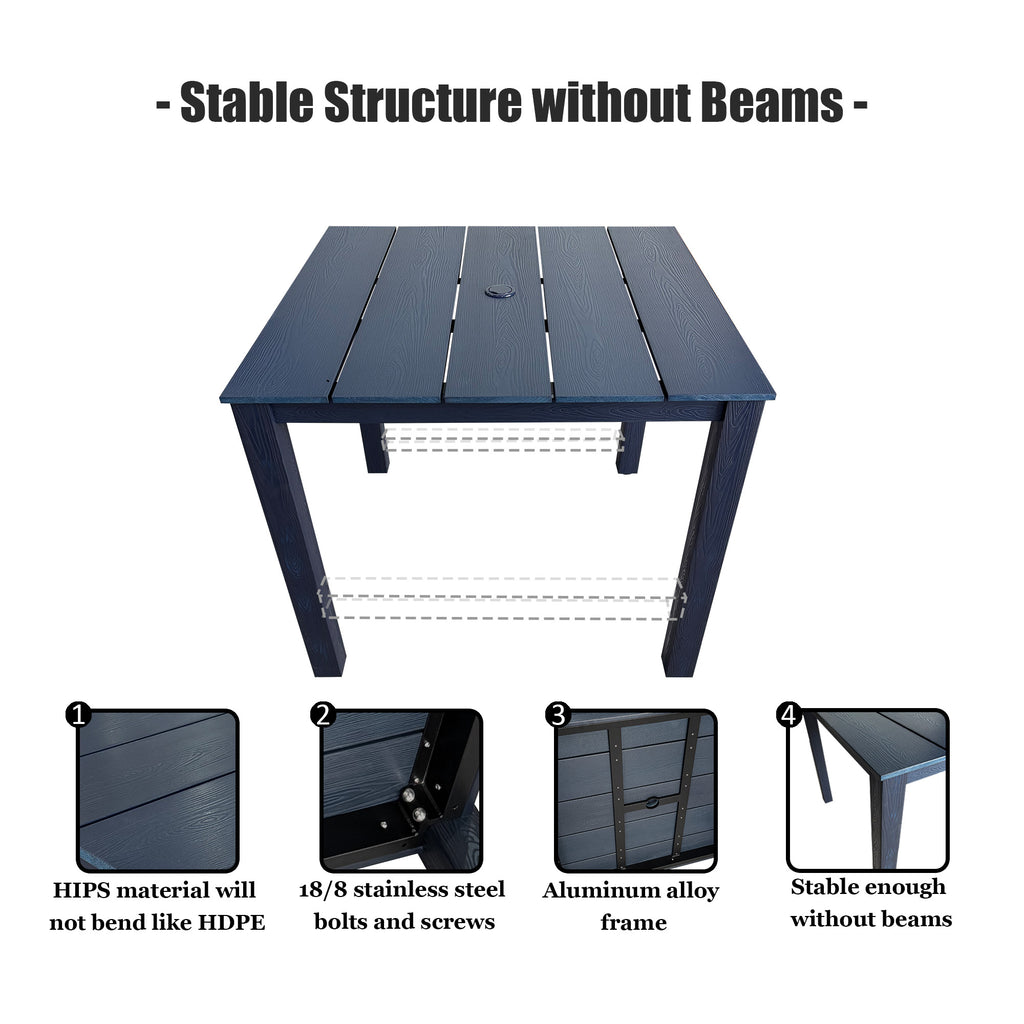 - Stable Structure without Beams -

1
HIPS material will not bend like HDPE

2
18/8 stainless steel bolts and screws

3
Aluminum alloy frame

4
Stable enough without beams